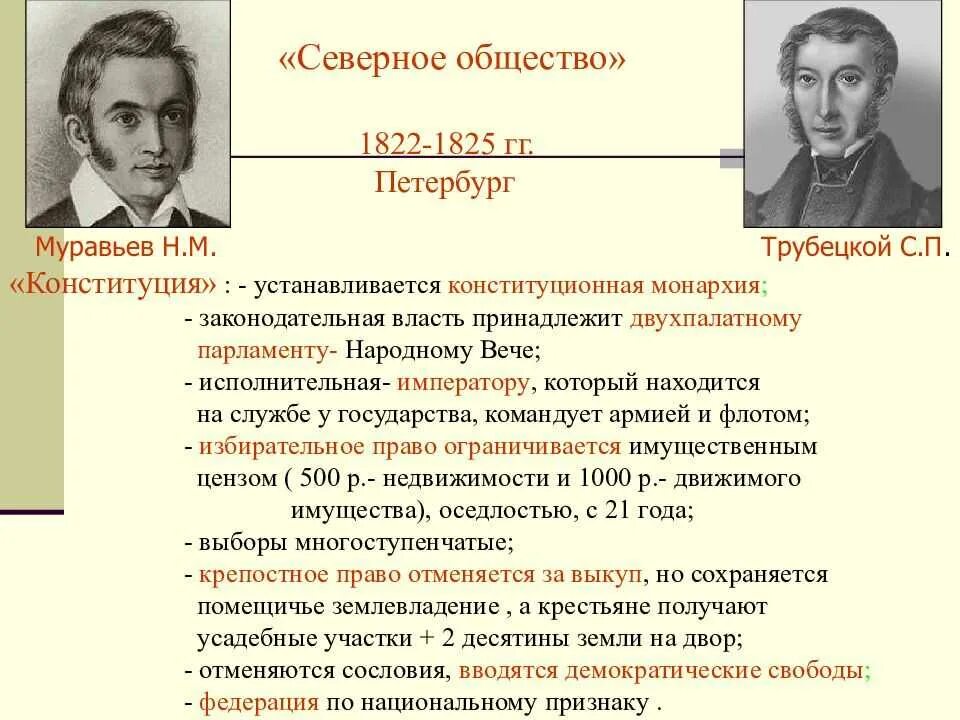 «Северное общество»

1822-1825 гг.
Петербург

Муравьев Н.М.

Трубецкой С.П.

«Конституция» : - устанавливается конституционная монархия;
- законодательная власть принадлежит двухпалатному парламенту- Народному Вече;
- исполнительная- императору, который находится на службе у государства, командует армией и флотом;
- избирательное право ограничивается имущественным цензом ( 500 р.- недвижимости и 1000 р.- движимого имущества), оседлостью, с 21 года;
- выборы многоступенчатые;
- крепостное право отменяется за выкуп, но сохраняется помещичье землевладение , а крестьяне получают усадебные участки + 2 десятины земли на двор;
- отменяются сословия, вводятся демократические свободы;
- федерация по национальному признаку .